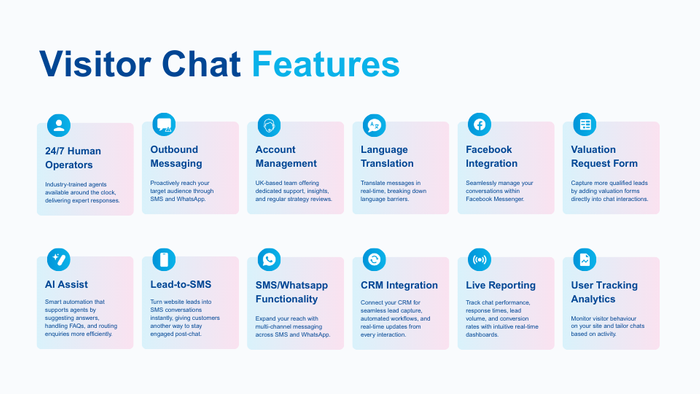 Visitor Chat Features

24/7 Human Operators

Industry-trained agents available around the clock, delivering expert responses.

Outbound Messaging

Proactively reach your target audience through SMS and WhatsApp.

Account Management

UK-based team offering dedicated support, insights, and regular strategy reviews.

Language Translation

Translate messages in real-time, breaking down language barriers.

Facebook Integration

Seamlessly manage your conversations within Facebook Messenger.

Valuation Request Form

Capture more qualified leads by adding valuation forms directly into chat interactions.

AI Assist

Smart automation that supports agents by suggesting answers, handling FAQs, and routing enquiries more efficiently.

Lead-to-SMS

Turn website leads into SMS conversations instantly, giving customers another way to stay engaged post-chat.

SMS/Whatsapp Functionality

Expand your reach with multi-channel messaging across SMS and WhatsApp.

CRM Integration

Connect your CRM for seamless lead capture, automated workflows, and real-time updates from every interaction.

Live Reporting

Track chat performance, response times, lead volume, and conversion rates with intuitive real-time dashboards.

User Tracking Analytics

Monitor visitor behaviour on your site and tailor chats based on activity.